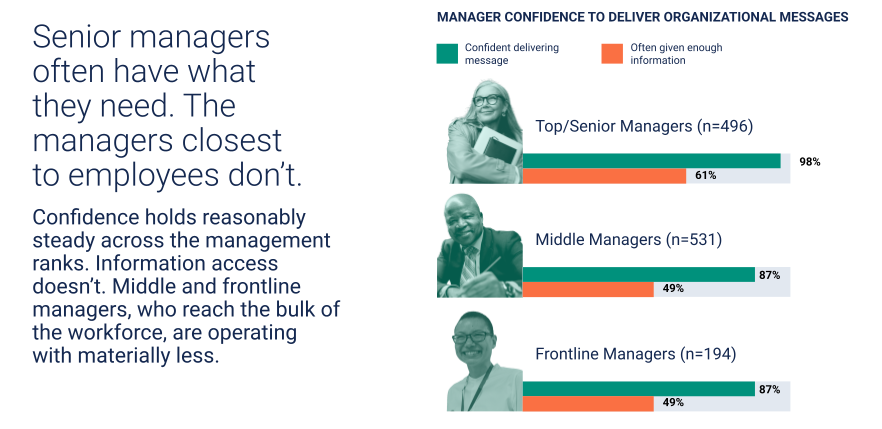 Senior managers often have what they need. The managers closest to employees don't.

Confidence holds reasonably steady across the management ranks. Information access doesn't. Middle and frontline managers, who reach the bulk of the workforce, are operating with materially less.

MANAGER CONFIDENCE TO DELIVER ORGANIZATIONAL MESSAGES

Confident delivering message

Often given enough information

Top/Senior Managers (n=496)

98%

61%

Middle Managers (n=531)

87%

49%

Frontline Managers (n=194)

87%

49%